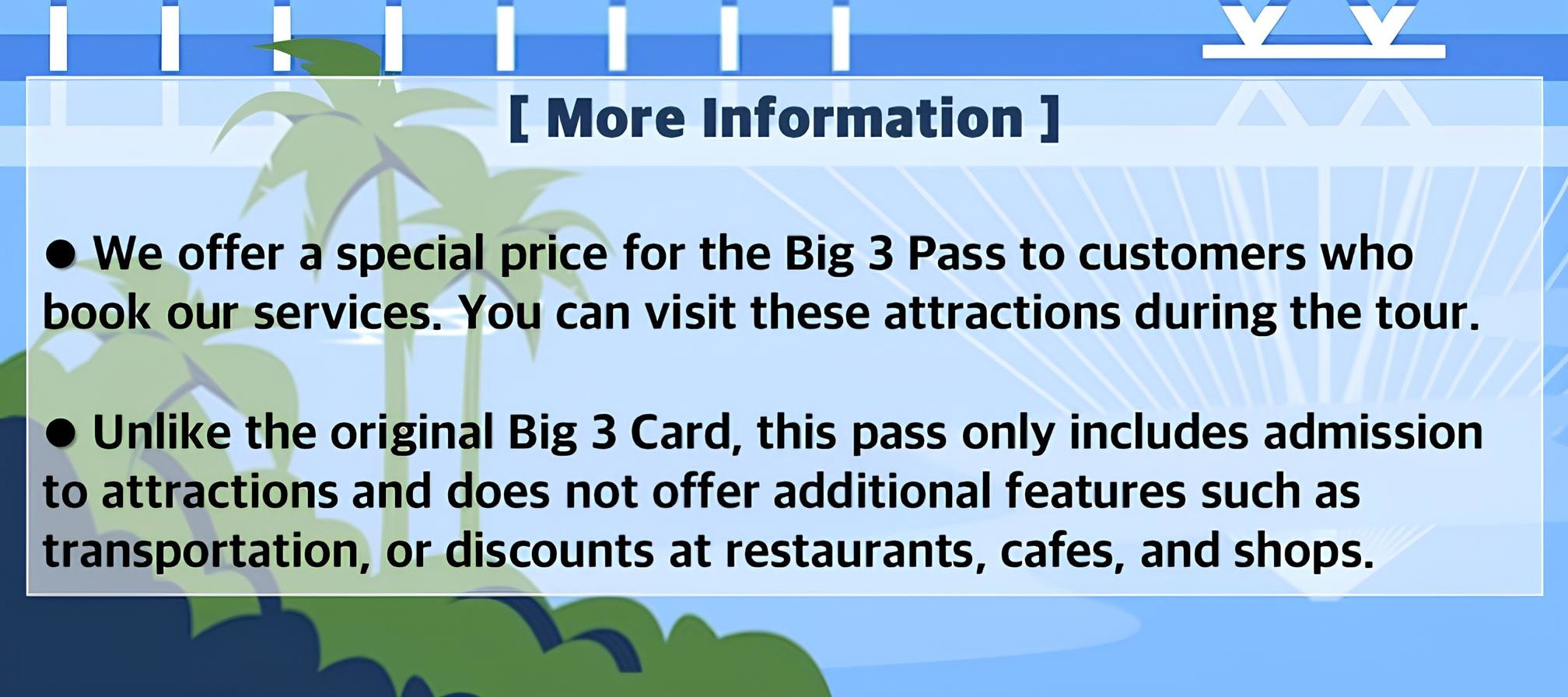 [ More Information ]

● We offer a special price for the Big 3 Pass to customers who book our services. You can visit these attractions during the tour.

● Unlike the original Big 3 Card, this pass only includes admission to attractions and does not offer additional features such as transportation, or discounts at restaurants, cafes, and shops.